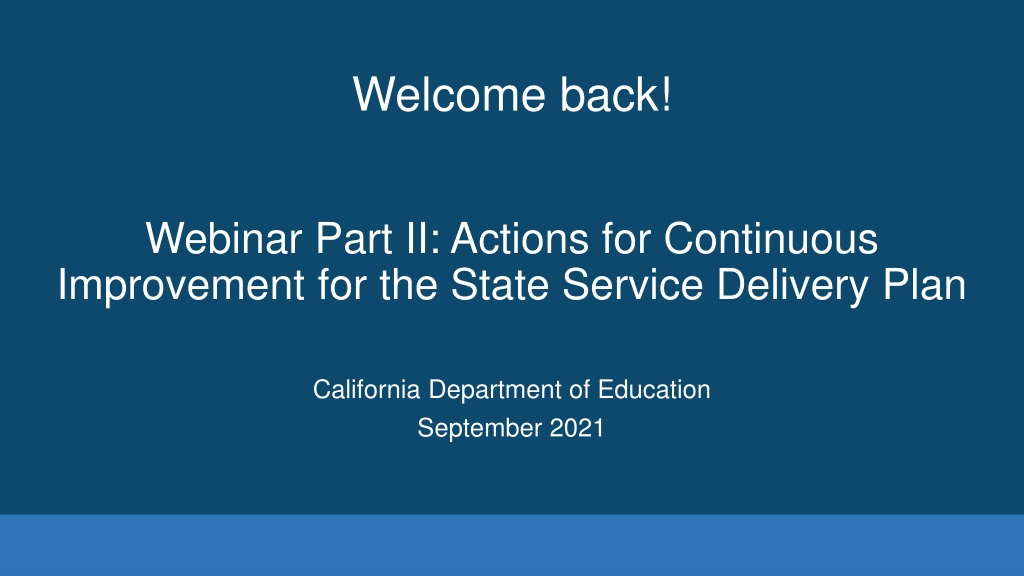 Welcome back!

Webinar Part II: Actions for Continuous Improvement for the State Service Delivery Plan

California Department of Education
September 2021